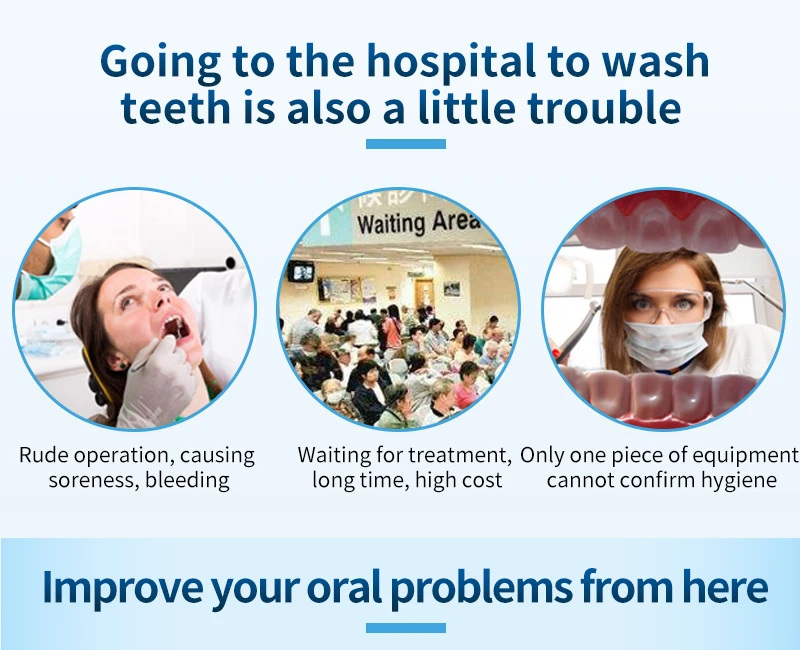 Going to the hospital to wash teeth is also a little trouble

Waiting Area

Rude operation, causing soreness, bleeding

Waiting for treatment, long time, high cost

Only one piece of equipment cannot confirm hygiene

Improve your oral problems from here